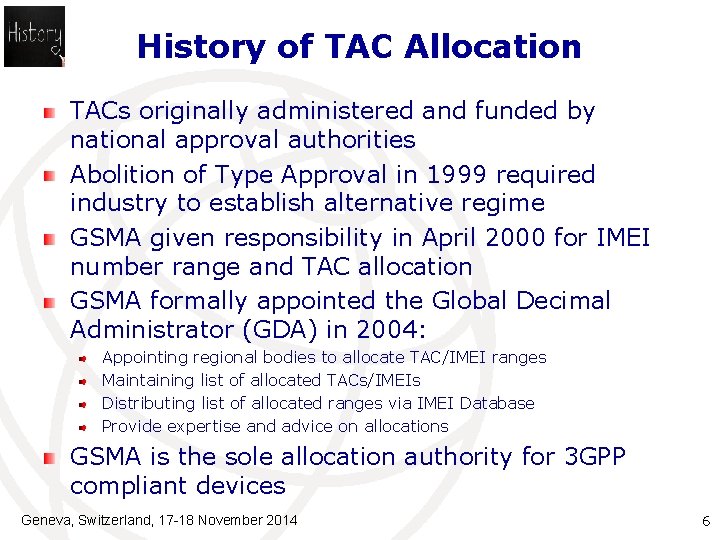 History

History of TAC Allocation

TACs originally administered and funded by national approval authorities

Abolition of Type Approval in 1999 required industry to establish alternative regime

GSMA given responsibility in April 2000 for IMEI number range and TAC allocation

GSMA formally appointed the Global Decimal Administrator (GDA) in 2004:

Appointing regional bodies to allocate TAC/IMEI ranges

Maintaining list of allocated TACs/IMEIs

Distributing list of allocated ranges via IMEI Database

Provide expertise and advice on allocations

GSMA is the sole allocation authority for 3GPP compliant devices

Geneva, Switzerland, 17-18 November 2014

6